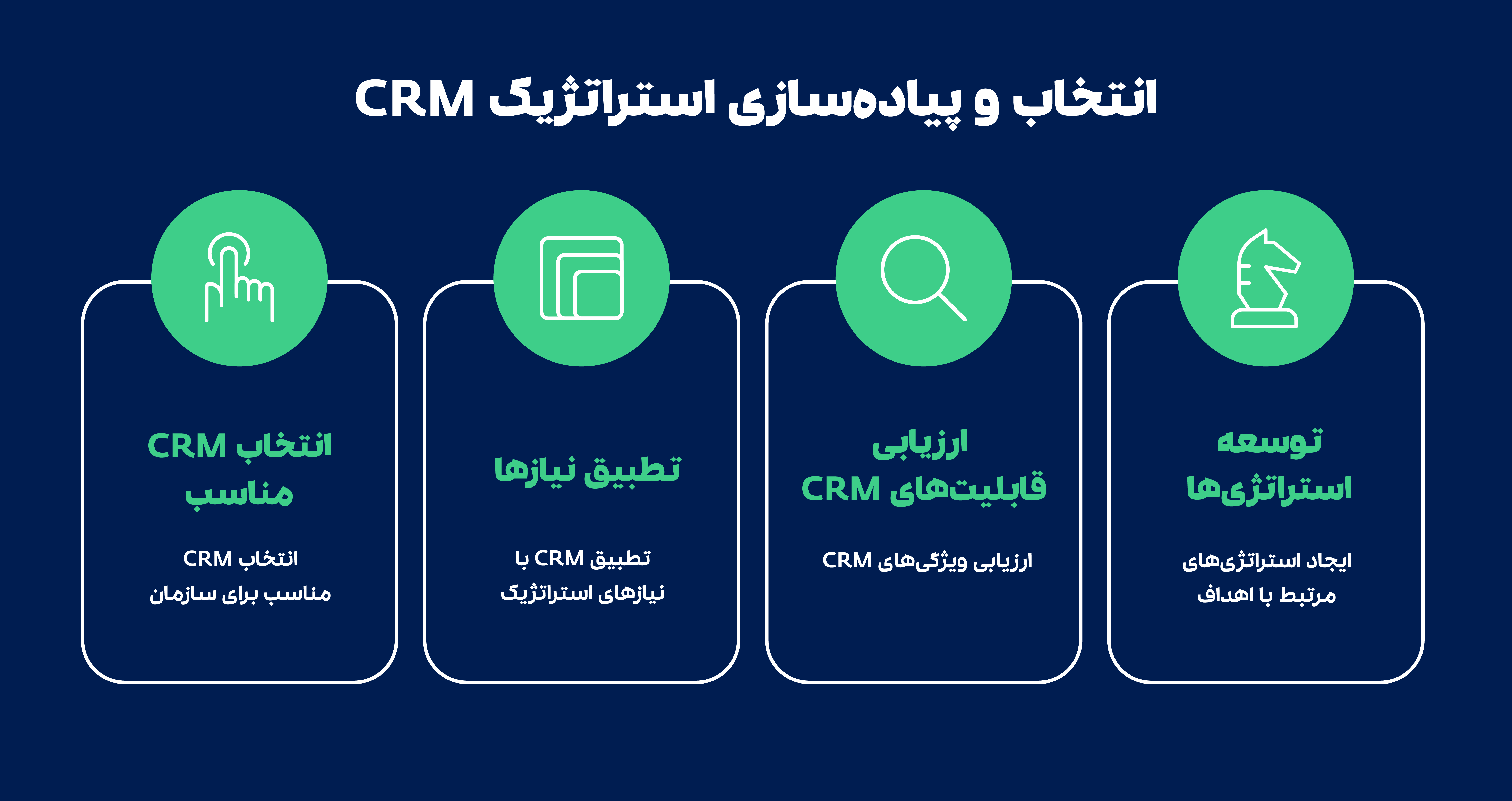 انتخاب و پیاده‌سازی استراتژیک CRM

توسعه استراتژی‌ها

ایجاد استراتژی‌های مرتبط با اهداف

ارزیابی قابلیت‌های CRM

ارزیابی ویژگی‌های CRM

تطبیق نیازها

تطبیق CRM با نیازهای استراتژیک

انتخاب CRM مناسب

انتخاب CRM مناسب برای سازمان